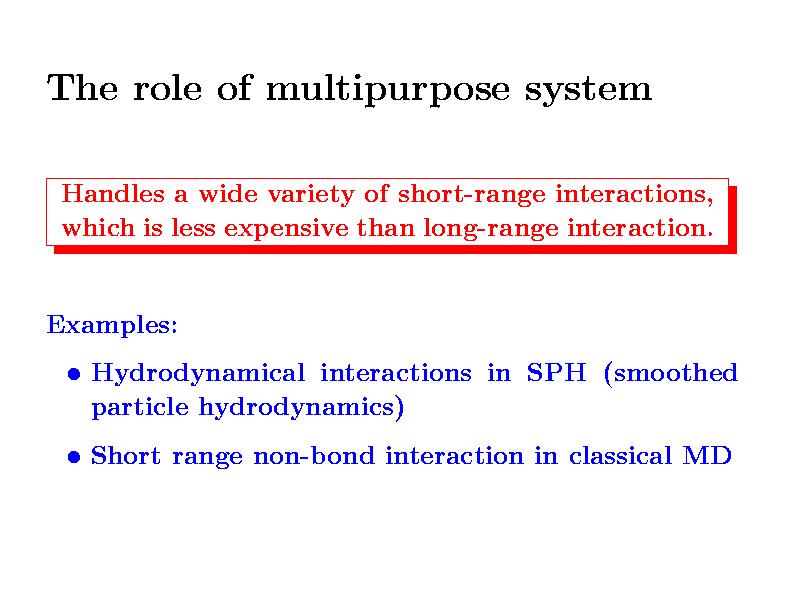 The role of multipurpose system

Handles a wide variety of short-range interactions, which is less expensive than long-range interaction.

Examples:

• Hydrodynamical interactions in SPH (smoothed particle hydrodynamics)

• Short range non-bond interaction in classical MD